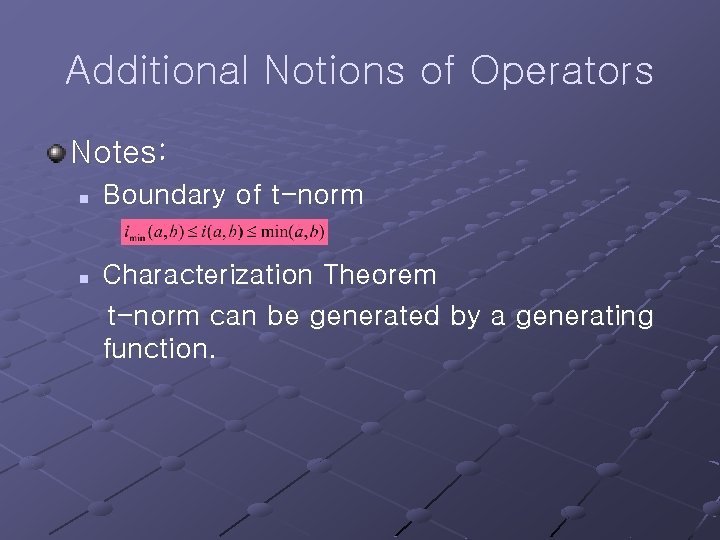 Additional Notions of Operators

Notes:

Boundary of t-norm

$i_{\min}(a,b) \le i(a,b) \le \min(a,b)$

Characterization Theorem

t-norm can be generated by a generating function.